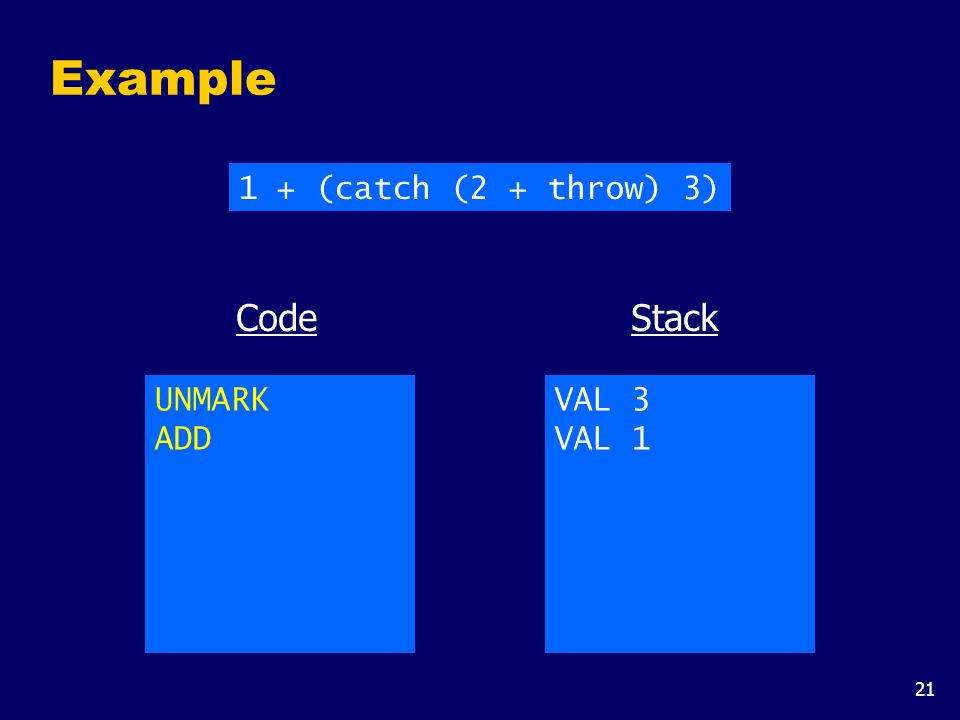 Example

1 + (catch (2 + throw) 3)

Code

UNMARK
ADD

Stack

VAL 3
VAL 1

21